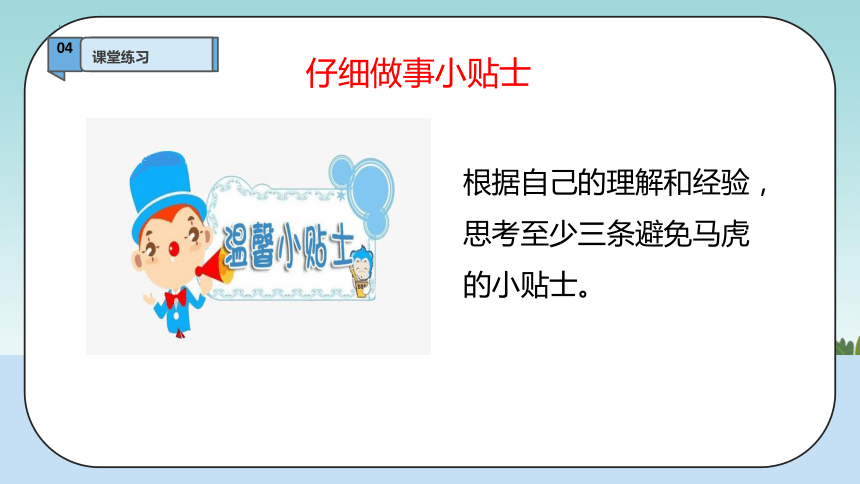 04 课堂练习

仔细做事小贴士

温馨小贴士

根据自己的理解和经验，思考至少三条避免马虎的小贴士。